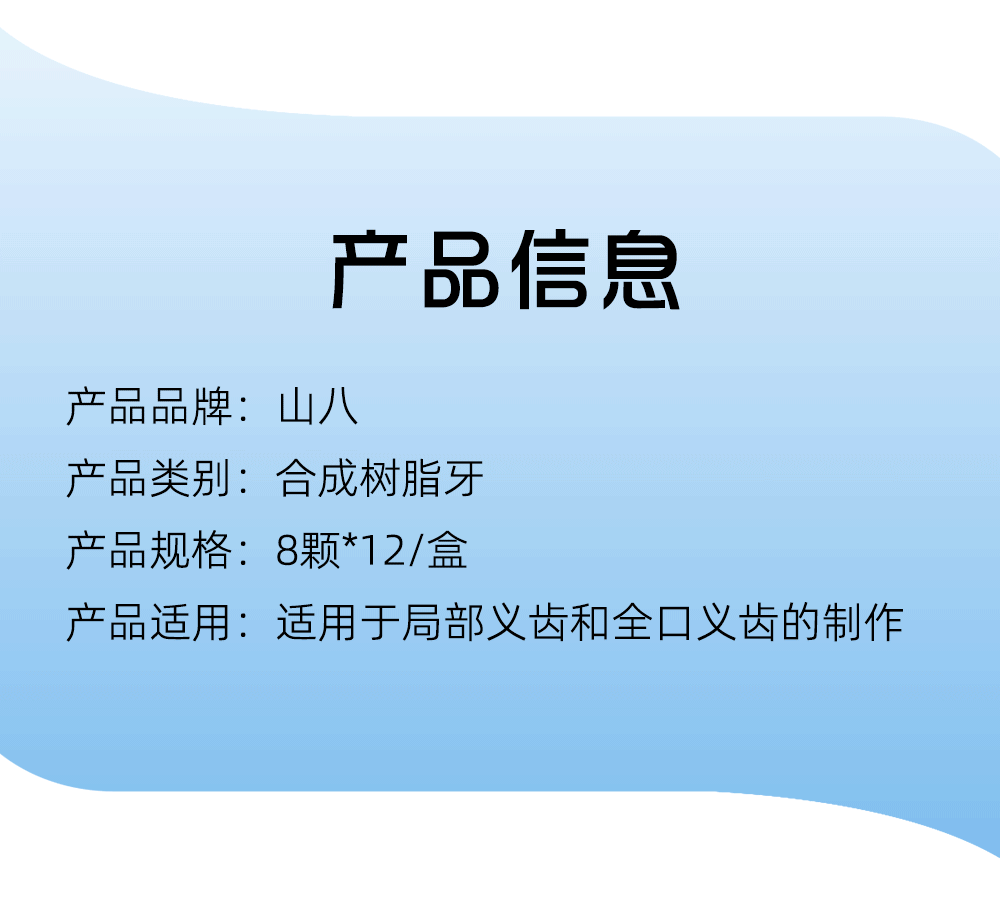 产品信息

产品品牌：山八

产品类别：合成树脂牙

产品规格：8颗*12/盒

产品适用：适用于局部义齿和全口义齿的制作